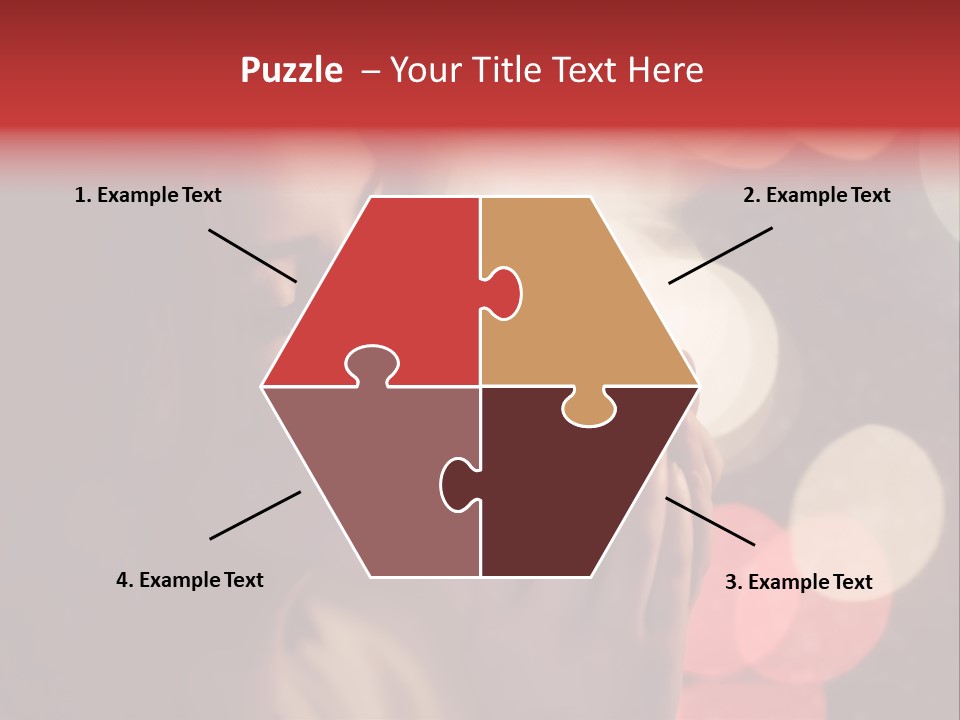 Puzzle – Your Title Text Here

1. Example Text

2. Example Text

4. Example Text

3. Example Text